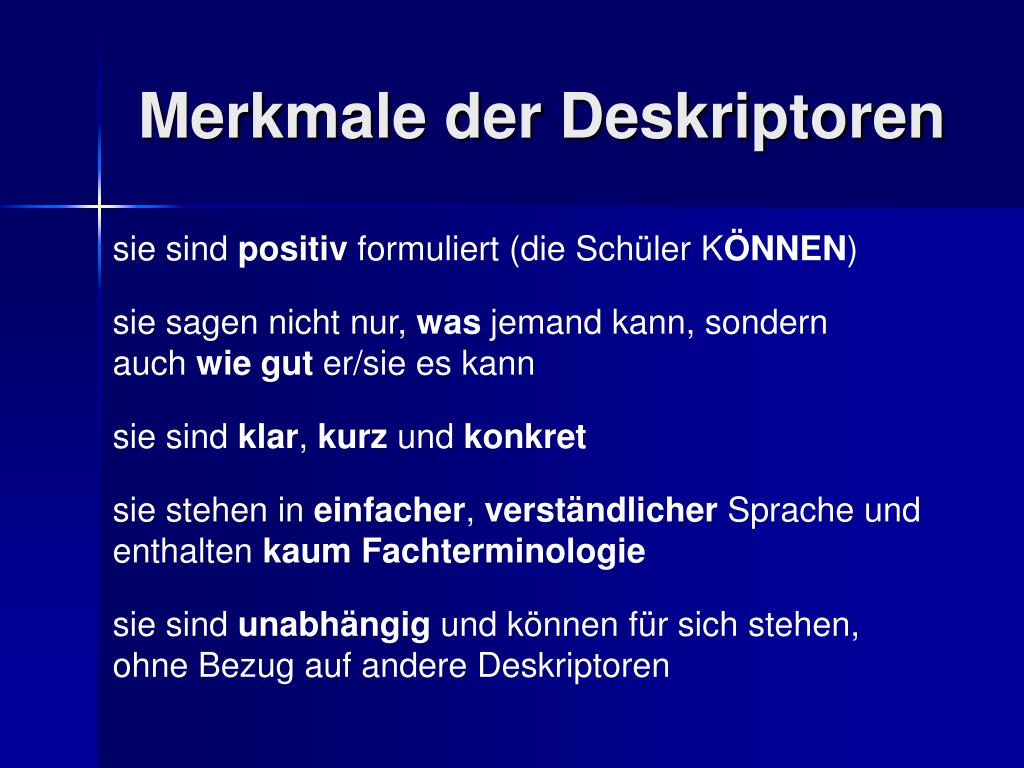 Merkmale der Deskriptoren

sie sind positiv formuliert (die Schüler KÖNNEN)

sie sagen nicht nur, was jemand kann, sondern auch wie gut er/sie es kann

sie sind klar, kurz und konkret

sie stehen in einfacher, verständlicher Sprache und enthalten kaum Fachterminologie

sie sind unabhängig und können für sich stehen, ohne Bezug auf andere Deskriptoren